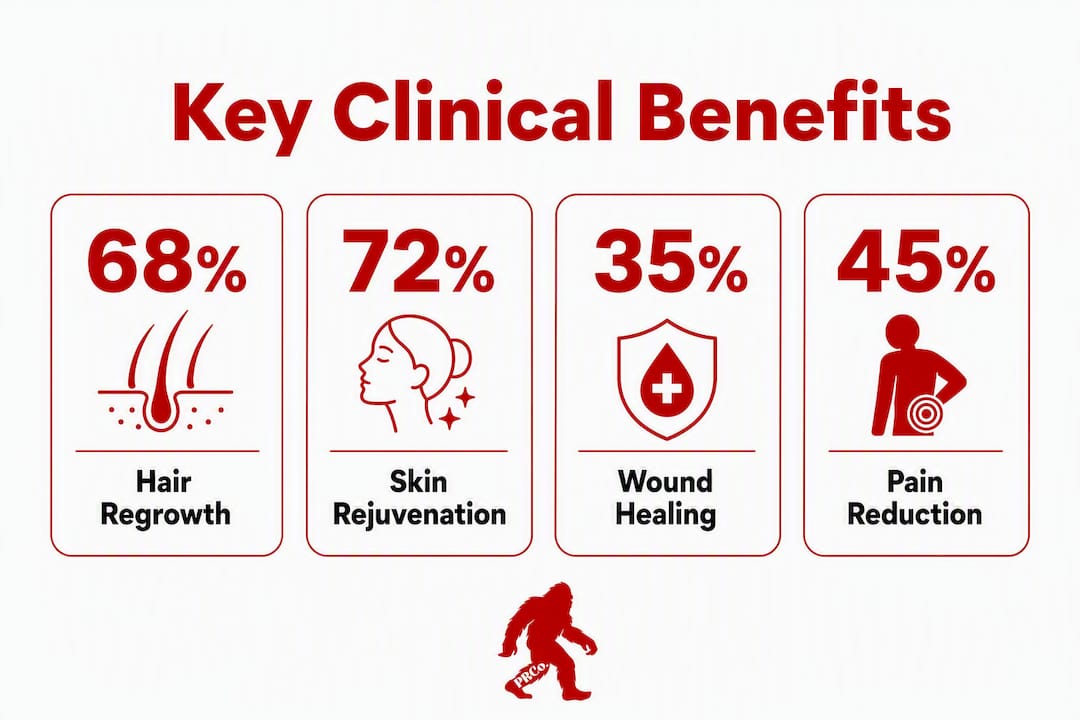 Key Clinical Benefits

68%
Hair Regrowth

72%
Skin Rejuvenation

35%
Wound Healing

45%
Pain Reduction

PRCo.